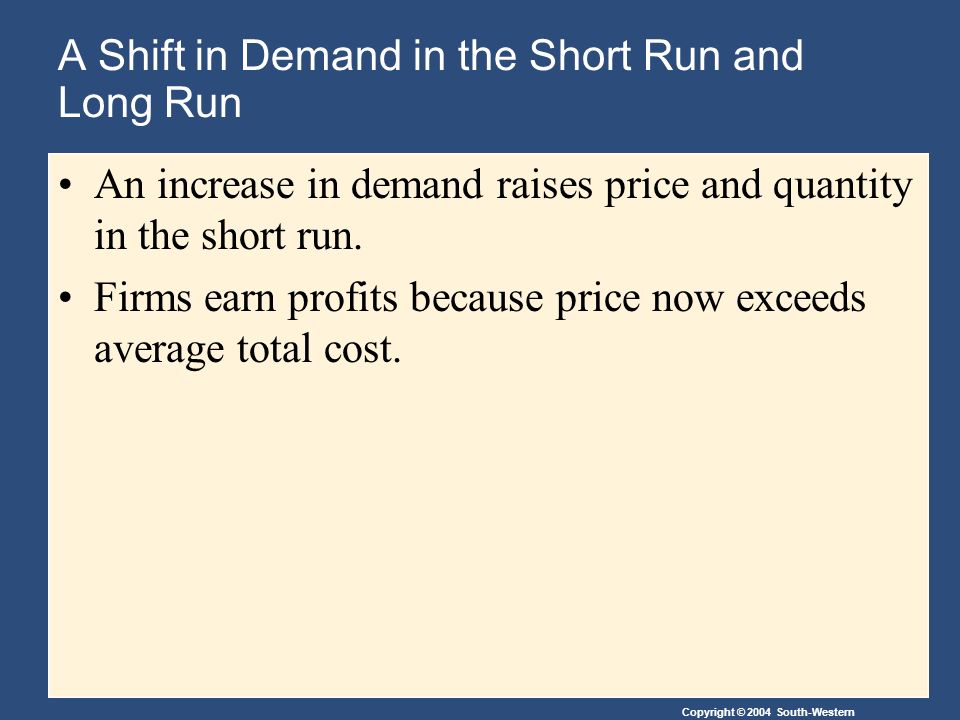 A Shift in Demand in the Short Run and Long Run

• An increase in demand raises price and quantity in the short run.

• Firms earn profits because price now exceeds average total cost.

Copyright © 2004 South-Western